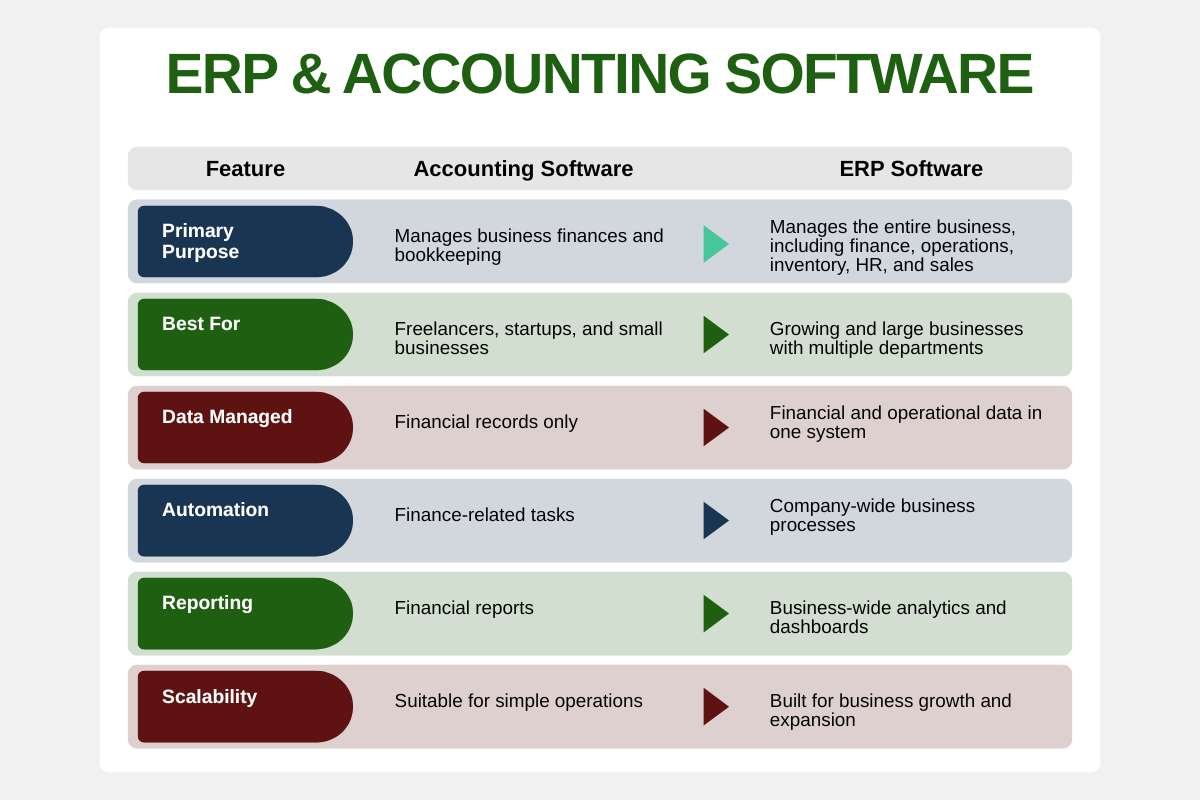 ERP & ACCOUNTING SOFTWARE

| Feature | Accounting Software | ERP Software |
|---|---|---|
| Primary Purpose | Manages business finances and bookkeeping | Manages the entire business, including finance, operations, inventory, HR, and sales |
| Best For | Freelancers, startups, and small businesses | Growing and large businesses with multiple departments |
| Data Managed | Financial records only | Financial and operational data in one system |
| Automation | Finance-related tasks | Company-wide business processes |
| Reporting | Financial reports | Business-wide analytics and dashboards |
| Scalability | Suitable for simple operations | Built for business growth and expansion |